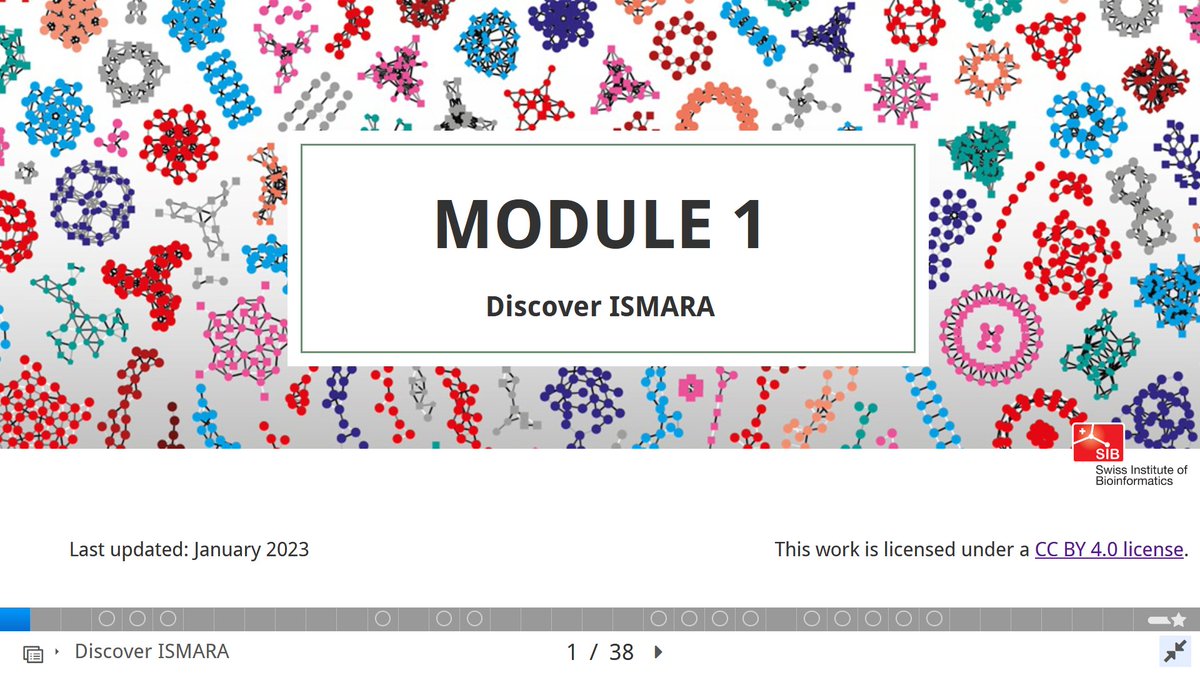 MODULE 1

Discover ISMARA

SIB
Swiss Institute of Bioinformatics

Last updated: January 2023

This work is licensed under a CC BY 4.0 license.

Discover ISMARA

1 / 38